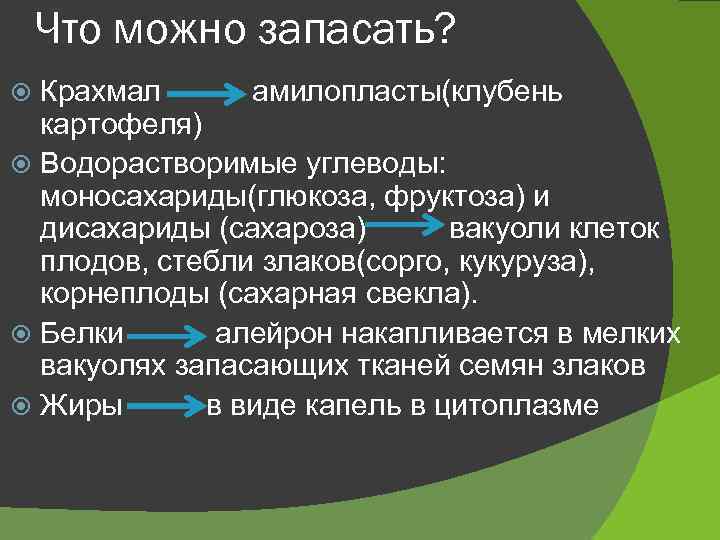 Что можно запасать?

Крахмал → амилопласты(клубень картофеля)

Водорастворимые углеводы: моносахариды(глюкоза, фруктоза) и дисахариды (сахароза) → вакуоли клеток плодов, стебли злаков(сорго, кукуруза), корнеплоды (сахарная свекла).

Белки → алейрон накапливается в мелких вакуолях запасающих тканей семян злаков

Жиры → в виде капель в цитоплазме